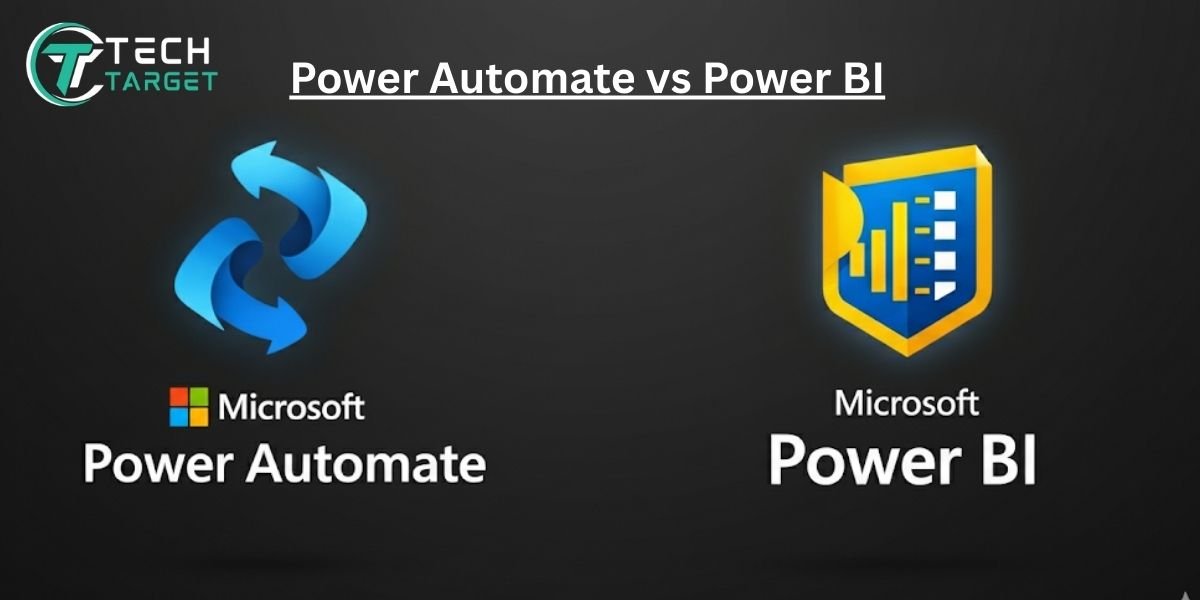 TECH TARGET

Power Automate vs Power BI

Microsoft
Power Automate

Microsoft
Power BI